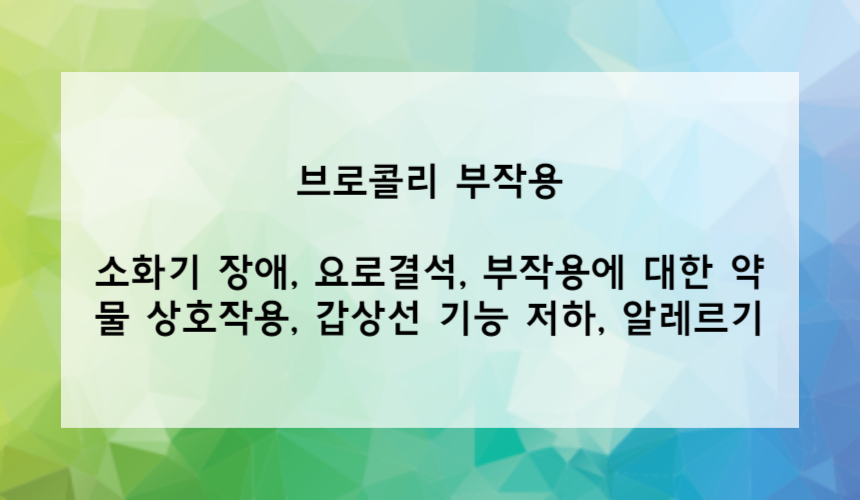 브로콜리 부작용

소화기 장애, 요로결석, 부작용에 대한 약물 상호작용, 갑상선 기능 저하, 알레르기